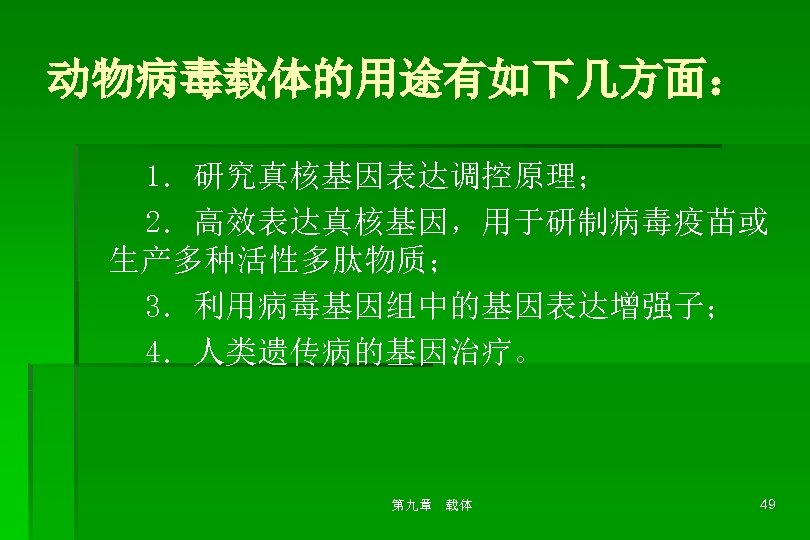 动物病毒载体的用途有如下几方面：

1. 研究真核基因表达调控原理；

2. 高效表达真核基因，用于研制病毒疫苗或生产多种活性多肽物质；

3. 利用病毒基因组中的基因表达增强子；

4. 人类遗传病的基因治疗。

第九章　载体

49